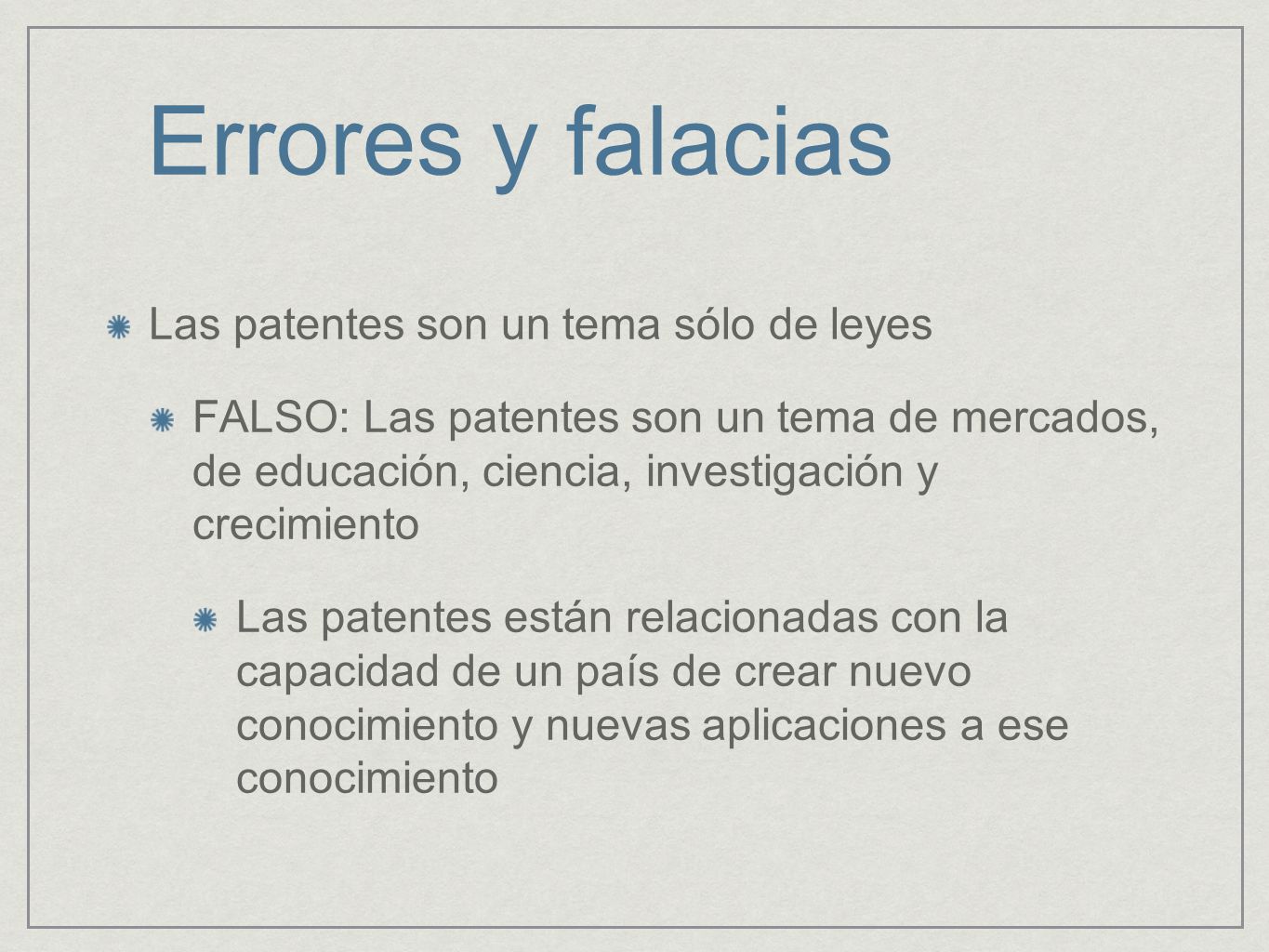 Errores y falacias

Las patentes son un tema sólo de leyes

FALSO: Las patentes son un tema de mercados, de educación, ciencia, investigación y crecimiento

Las patentes están relacionadas con la capacidad de un país de crear nuevo conocimiento y nuevas aplicaciones a ese conocimiento